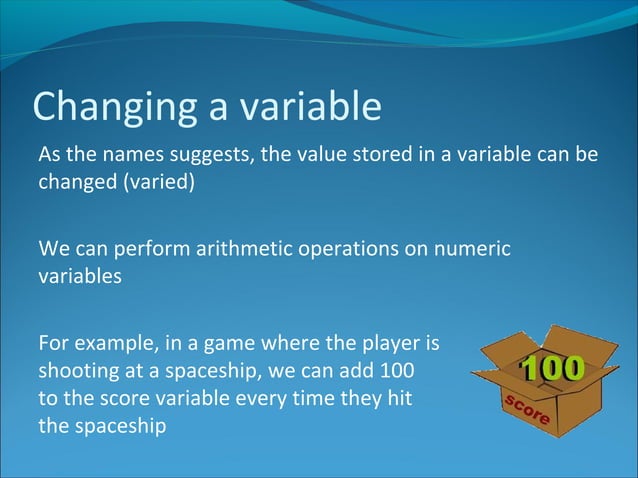 Changing a variable

As the names suggests, the value stored in a variable can be changed (varied)

We can perform arithmetic operations on numeric variables

For example, in a game where the player is shooting at a spaceship, we can add 100 to the score variable every time they hit the spaceship

100

score